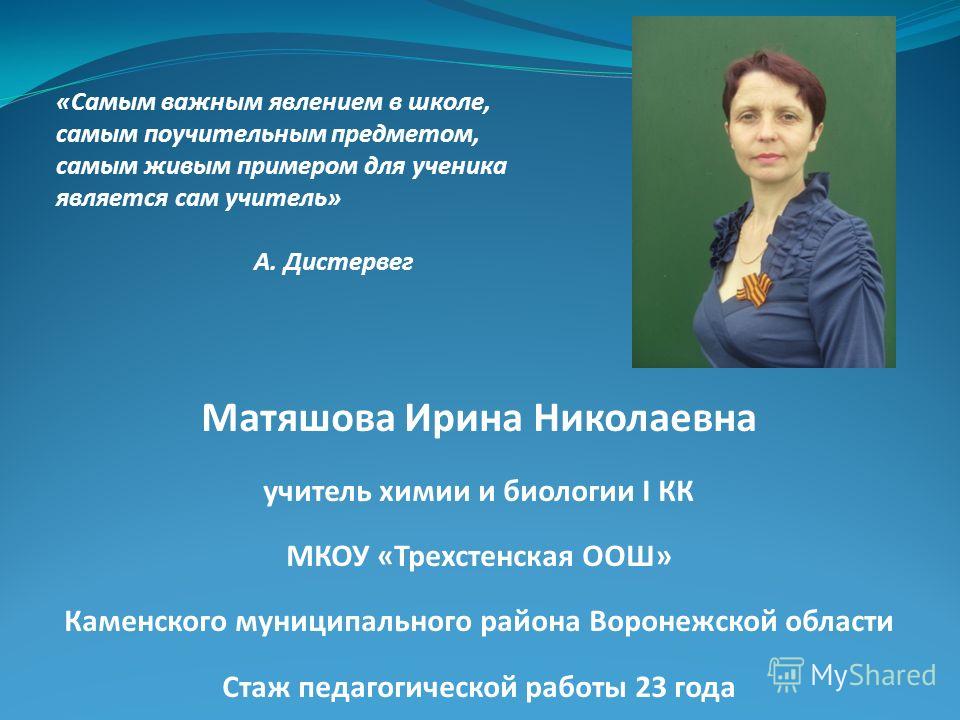 «Самым важным явлением в школе, самым поучительным предметом, самым живым примером для ученика является сам учитель»

А. Дистервег

Матяшова Ирина Николаевна

учитель химии и биологии I КК

МКОУ «Трехстенская ООШ»

Каменского муниципального района Воронежской области

Стаж педагогической работы 23 года

MyShared